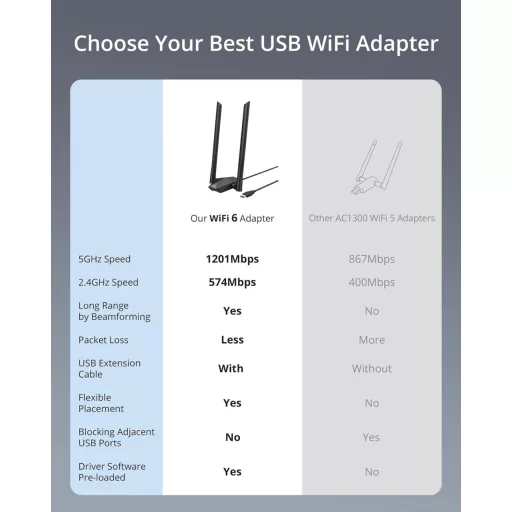 Choose Your Best USB WiFi Adapter

| | Our WiFi 6 Adapter | Other AC1300 WiFi 5 Adapters |
|---|---|---|
| 5GHz Speed | 1201Mbps | 867Mbps |
| 2.4GHz Speed | 574Mbps | 400Mbps |
| Long Range by Beamforming | Yes | No |
| Packet Loss | Less | More |
| USB Extension Cable | With | Without |
| Flexible Placement | Yes | No |
| Blocking Adjacent USB Ports | No | Yes |
| Driver Software Pre-loaded | Yes | No |